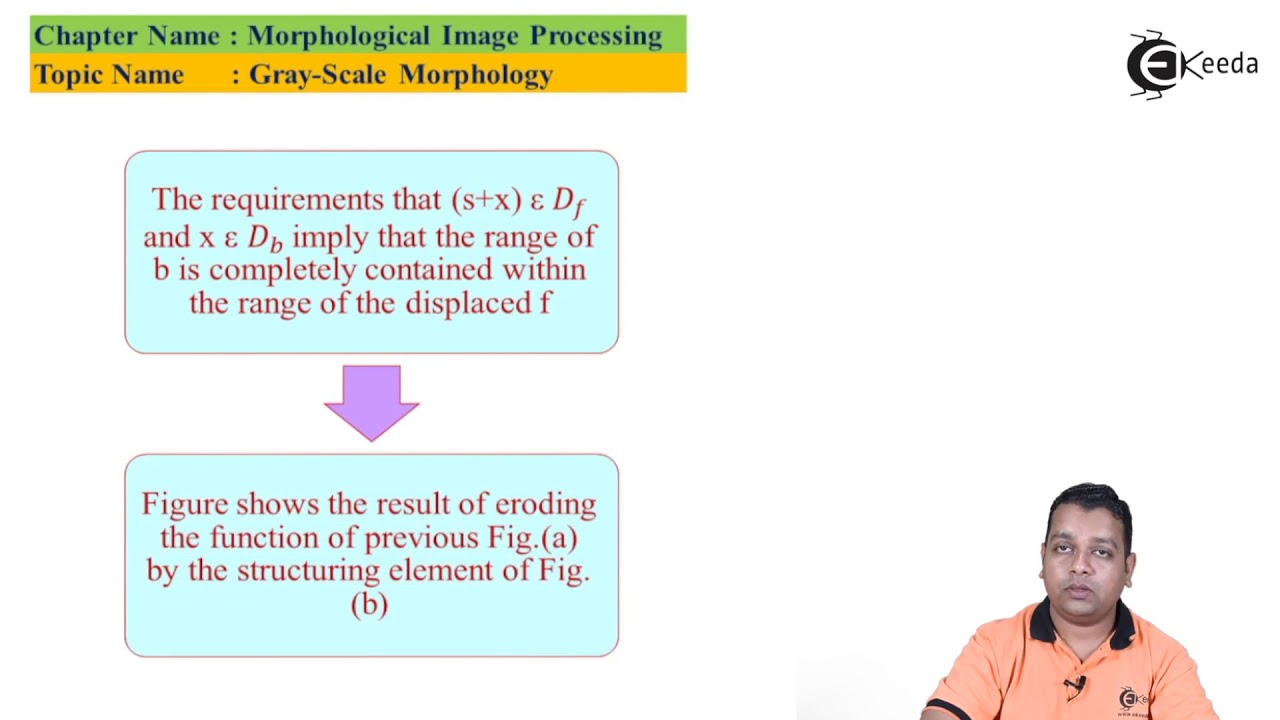 Chapter Name : Morphological Image Processing
Topic Name : Gray-Scale Morphology

Ekeeda

The requirements that (s+x) ε $D_f$ and x ε $D_b$ imply that the range of b is completely contained within the range of the displaced f

Figure shows the result of eroding the function of previous Fig.(a) by the structuring element of Fig. (b)